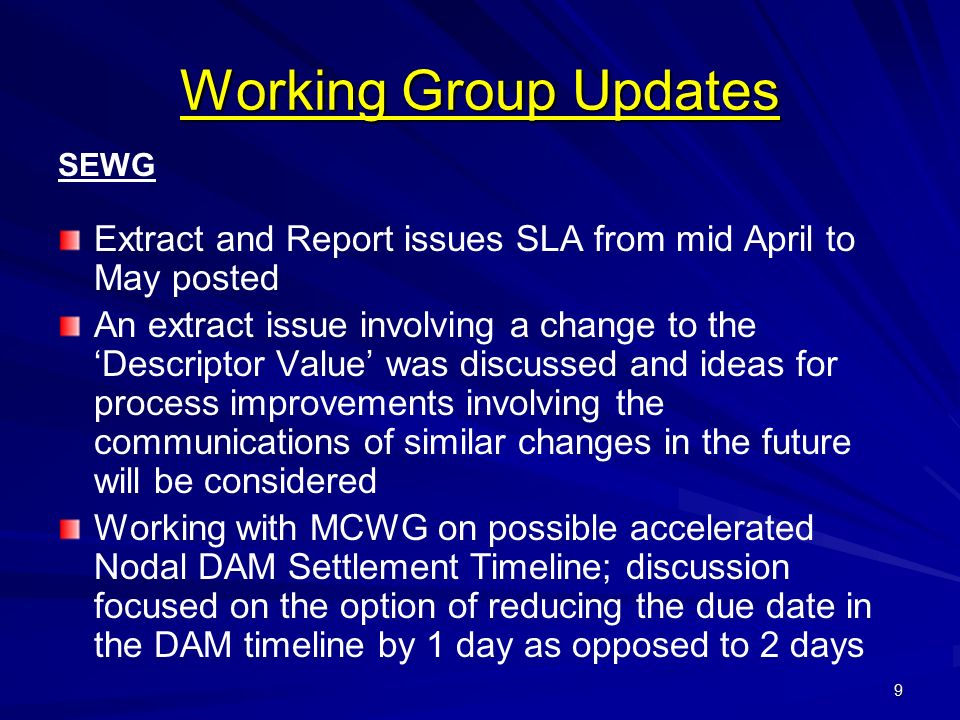 Working Group Updates

SEWG

Extract and Report issues SLA from mid April to May posted

An extract issue involving a change to the ‘Descriptor Value’ was discussed and ideas for process improvements involving the communications of similar changes in the future will be considered

Working with MCWG on possible accelerated Nodal DAM Settlement Timeline; discussion focused on the option of reducing the due date in the DAM timeline by 1 day as opposed to 2 days

9